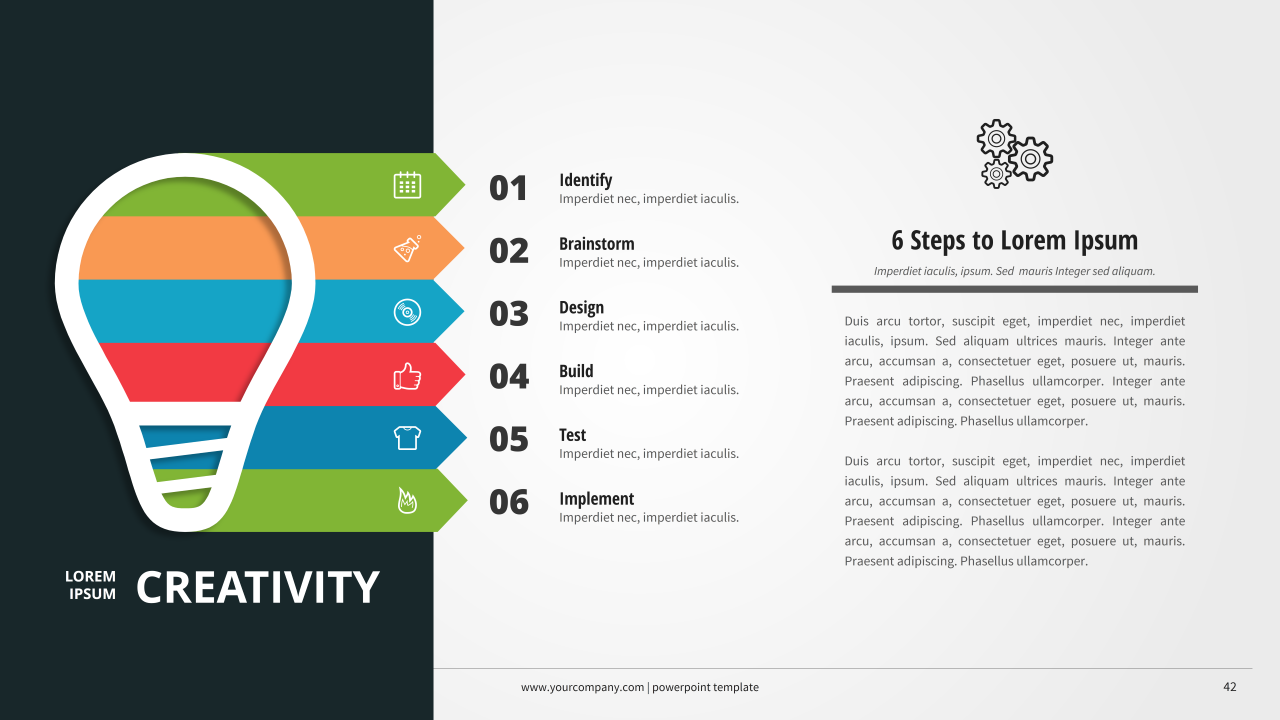 01
Identify
Imperdiet nec, imperdiet iaculis.

02
Brainstorm
Imperdiet nec, imperdiet iaculis.

03
Design
Imperdiet nec, imperdiet iaculis.

04
Build
Imperdiet nec, imperdiet iaculis.

05
Test
Imperdiet nec, imperdiet iaculis.

06
Implement
Imperdiet nec, imperdiet iaculis.

LOREM IPSUM CREATIVITY

6 Steps to Lorem Ipsum

Imperdiet iaculis, ipsum. Sed mauris Integer sed aliquam.

Duis arcu tortor, suscipit eget, imperdiet nec, imperdiet iaculis, ipsum. Sed aliquam ultrices mauris. Integer ante arcu, accumsan a, consectetuer eget, posuere ut, mauris. Praesent adipiscing. Phasellus ullamcorper. Integer ante arcu, accumsan a, consectetuer eget, posuere ut, mauris. Praesent adipiscing. Phasellus ullamcorper.

Duis arcu tortor, suscipit eget, imperdiet nec, imperdiet iaculis, ipsum. Sed aliquam ultrices mauris. Integer ante arcu, accumsan a, consectetuer eget, posuere ut, mauris. Praesent adipiscing. Phasellus ullamcorper. Integer ante arcu, accumsan a, consectetuer eget, posuere ut, mauris. Praesent adipiscing. Phasellus ullamcorper.

www.yourcompany.com | powerpoint template

42